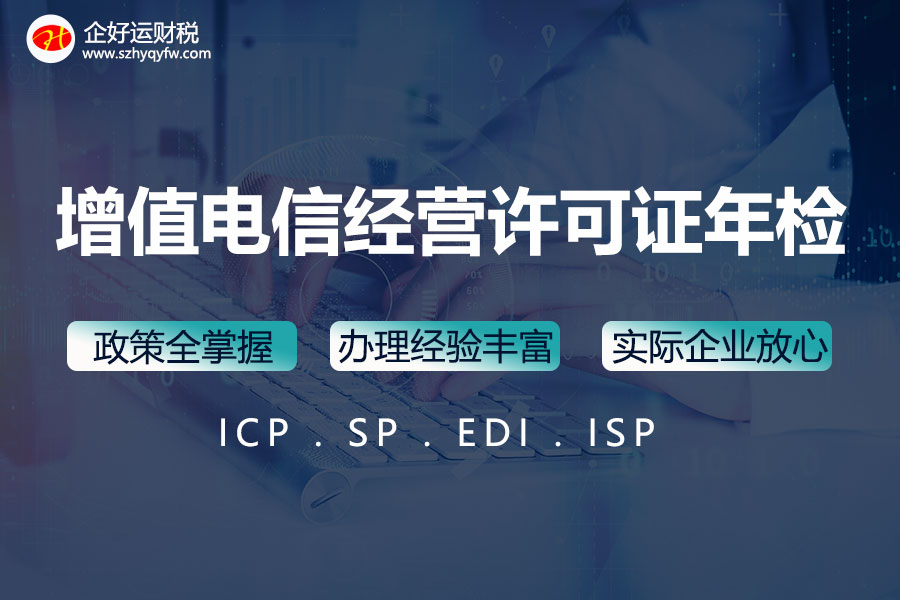 企好运财税
www.szhyqyfw.com

增值电信经营许可证年检

政策全掌握
办理经验丰富
实际企业放心

ICP . SP . EDI . ISP